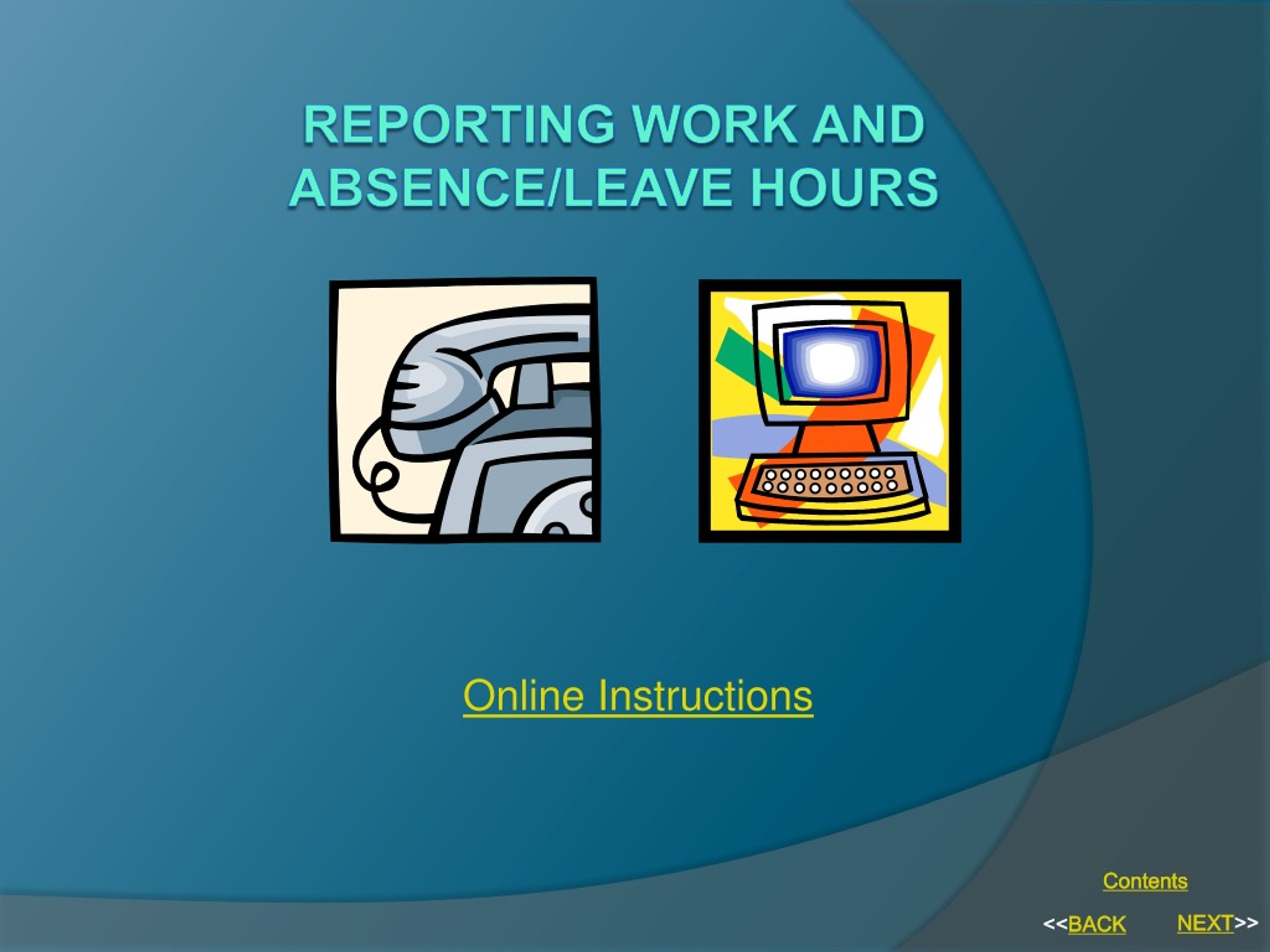 REPORTING WORK AND ABSENCE/LEAVE HOURS

Online Instructions

Contents

<<BACK NEXT>>